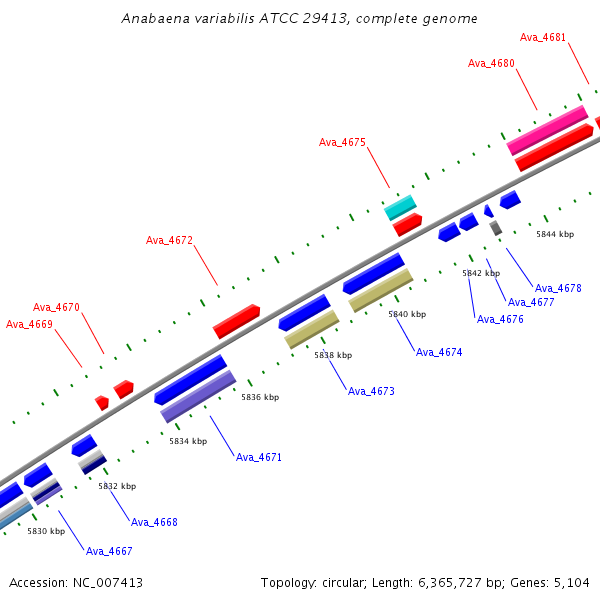 Anabaena variabilis ATCC 29413, complete genome

Ava_4681
Ava_4680
Ava_4675
Ava_4672
Ava_4670
Ava_4669

5844 kbp
5842 kbp
Ava_4678
Ava_4677
Ava_4676
5840 kbp
Ava_4674
5838 kbp
Ava_4673
5836 kbp
5834 kbp
Ava_4671
5832 kbp
Ava_4668
5830 kbp
Ava_4667

Accession: NC_007413

Topology: circular; Length: 6,365,727 bp; Genes: 5,104